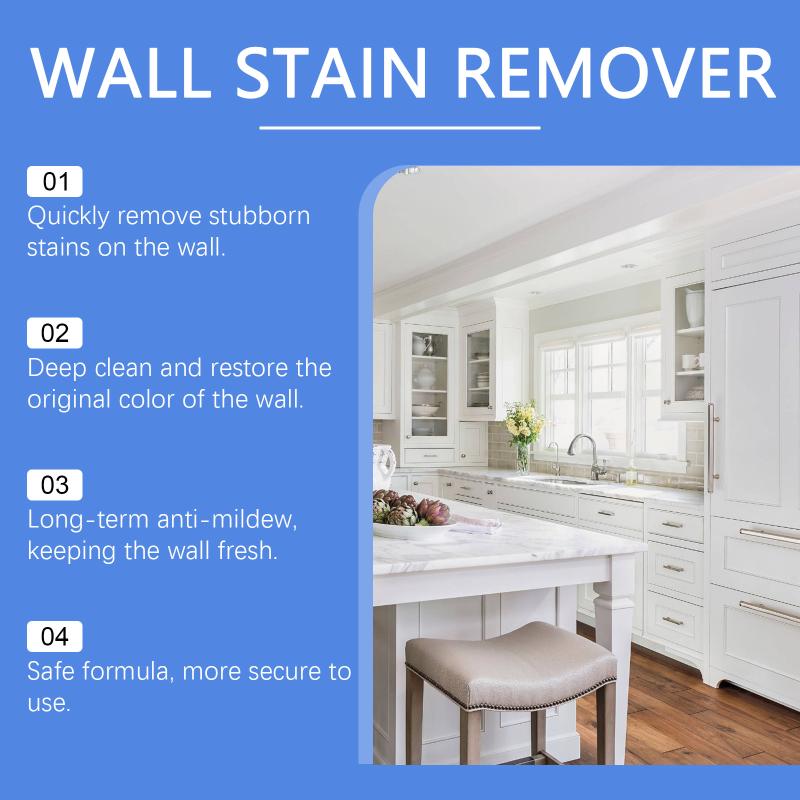 WALL STAIN REMOVER

01
Quickly remove stubborn stains on the wall.

02
Deep clean and restore the original color of the wall.

03
Long-term anti-mildew, keeping the wall fresh.

04
Safe formula, more secure to use.